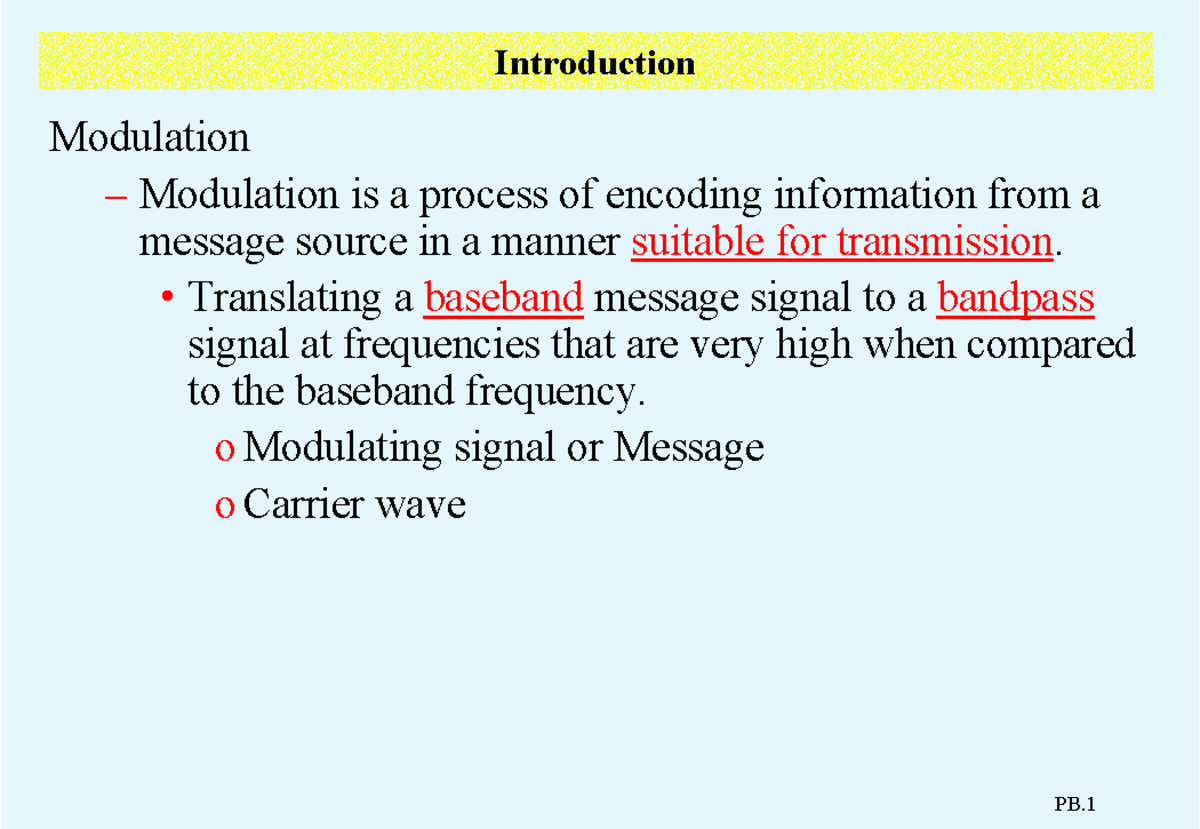 Introduction

Modulation

– Modulation is a process of encoding information from a message source in a manner suitable for transmission.

• Translating a baseband message signal to a bandpass signal at frequencies that are very high when compared to the baseband frequency.

o Modulating signal or Message

o Carrier wave

PB.1